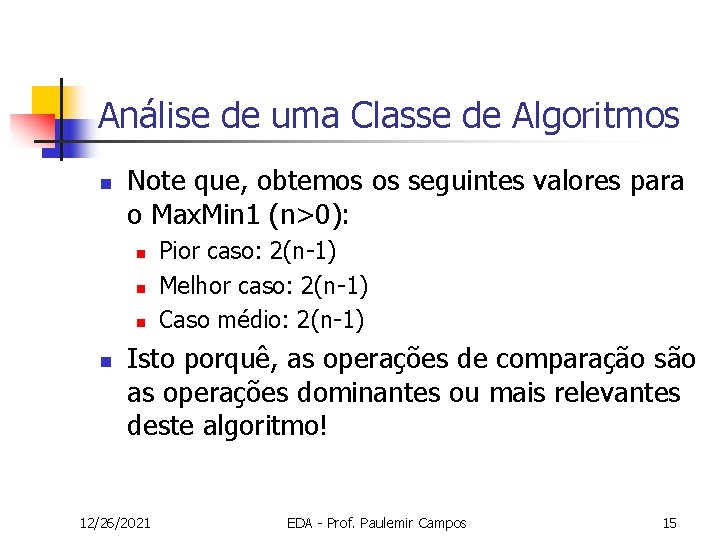 Análise de uma Classe de Algoritmos

Note que, obtemos os seguintes valores para o MaxMin1 (n>0):

Pior caso: 2(n-1)

Melhor caso: 2(n-1)

Caso médio: 2(n-1)

Isto porquê, as operações de comparação são as operações dominantes ou mais relevantes deste algoritmo!

12/26/2021 EDA - Prof. Paulemir Campos 15